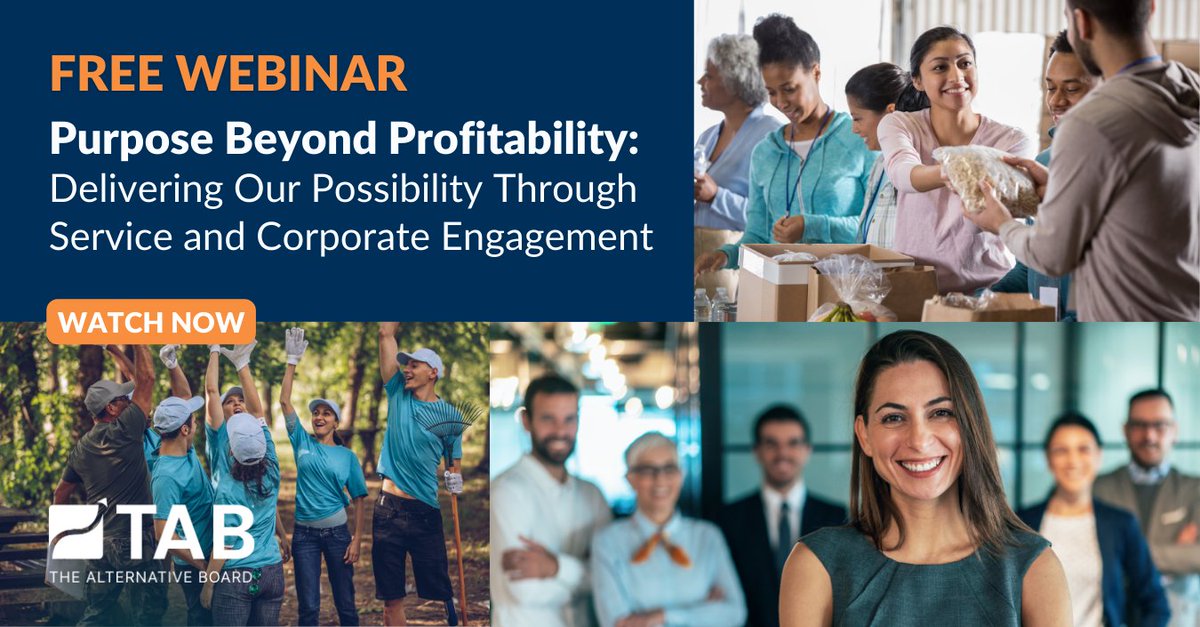 FREE WEBINAR

Purpose Beyond Profitability: Delivering Our Possibility Through Service and Corporate Engagement

WATCH NOW

TAB
THE ALTERNATIVE BOARD